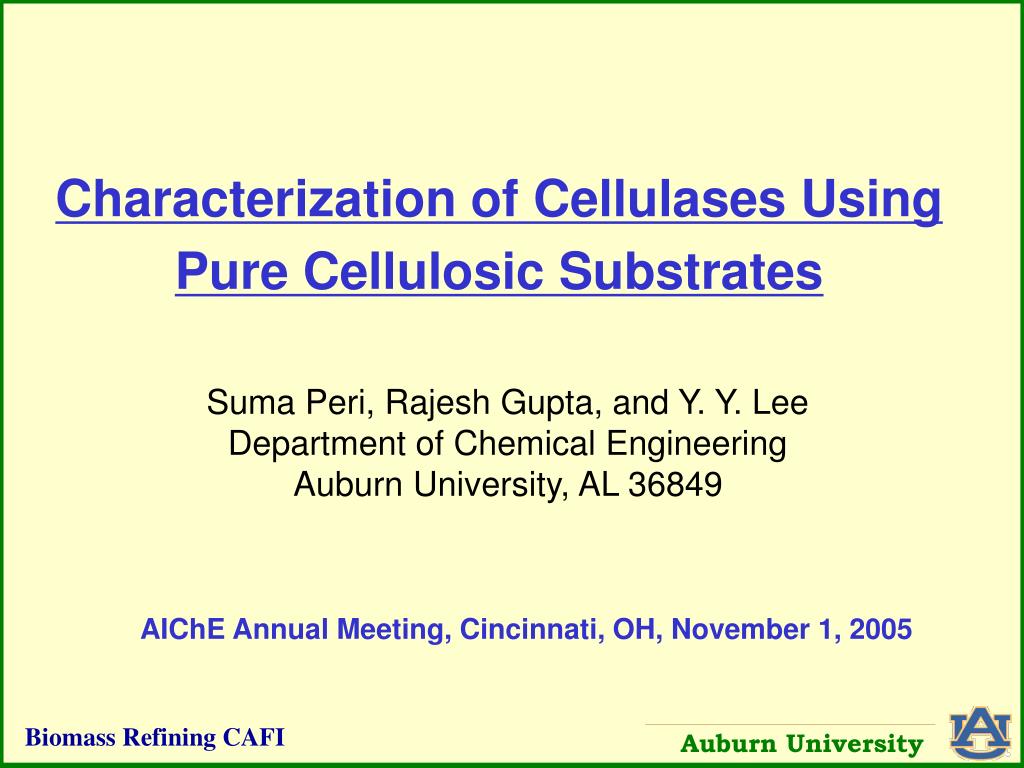 Characterization of Cellulases Using Pure Cellulosic Substrates

Suma Peri, Rajesh Gupta, and Y. Y. Lee
Department of Chemical Engineering
Auburn University, AL 36849

AIChE Annual Meeting, Cincinnati, OH, November 1, 2005

Biomass Refining CAFI

Auburn University

AU